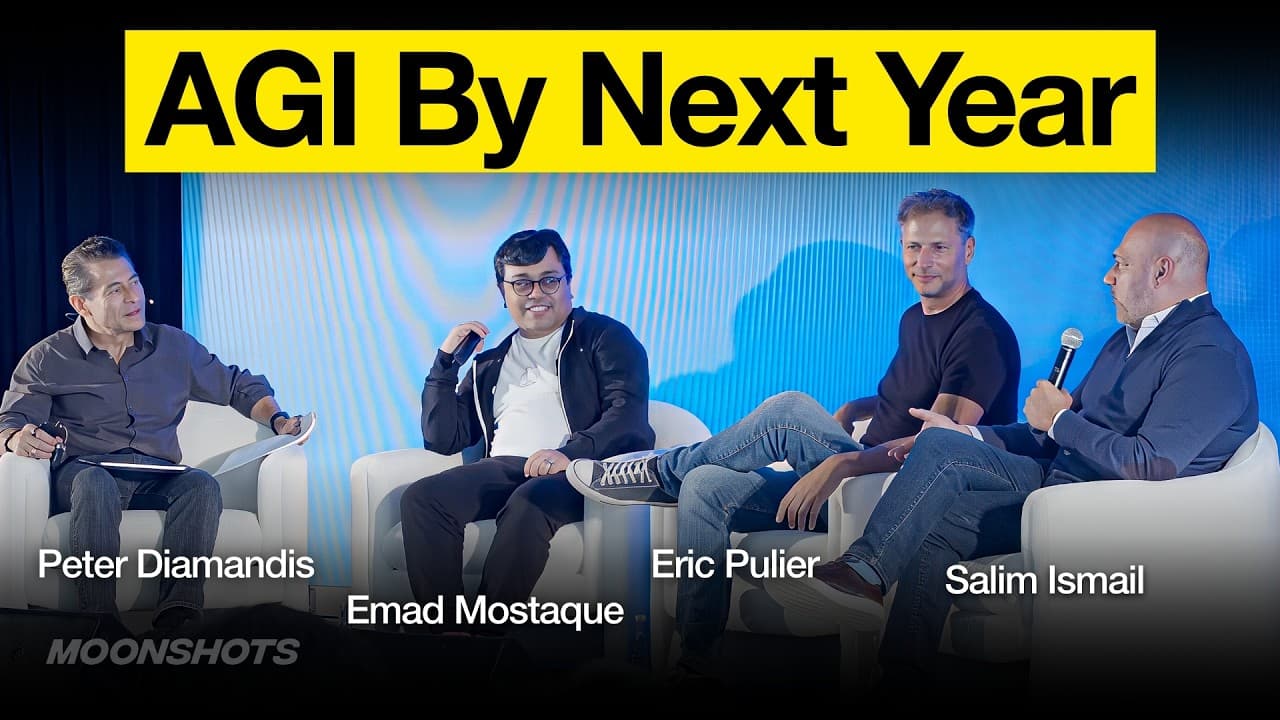 AGI By Next Year

Peter Diamandis

Emad Mostaque

Eric Pulier

Salim Ismail

MOONSHOTS